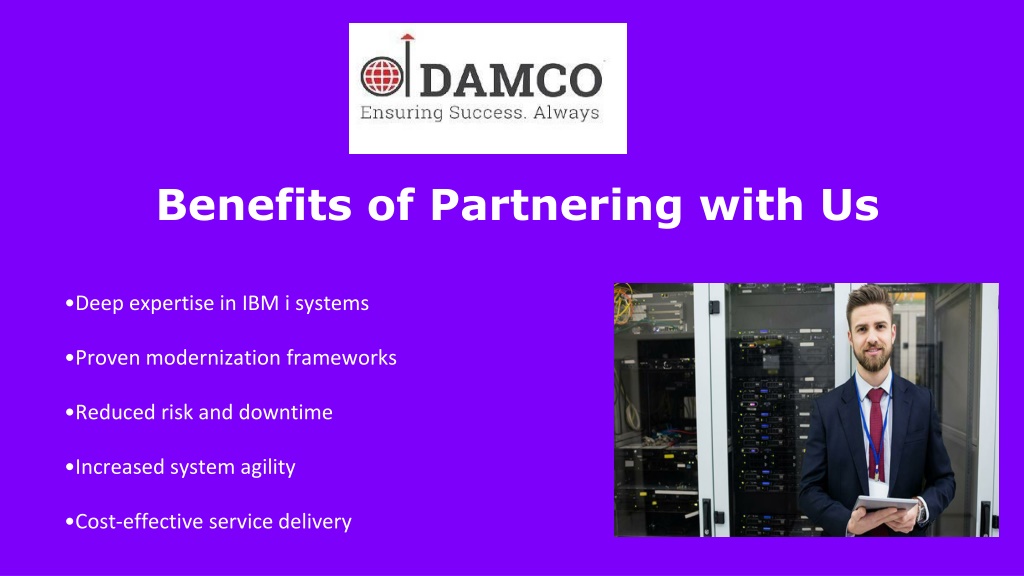 DAMCO
Ensuring Success. Always

Benefits of Partnering with Us

•Deep expertise in IBM i systems

•Proven modernization frameworks

•Reduced risk and downtime

•Increased system agility

•Cost-effective service delivery